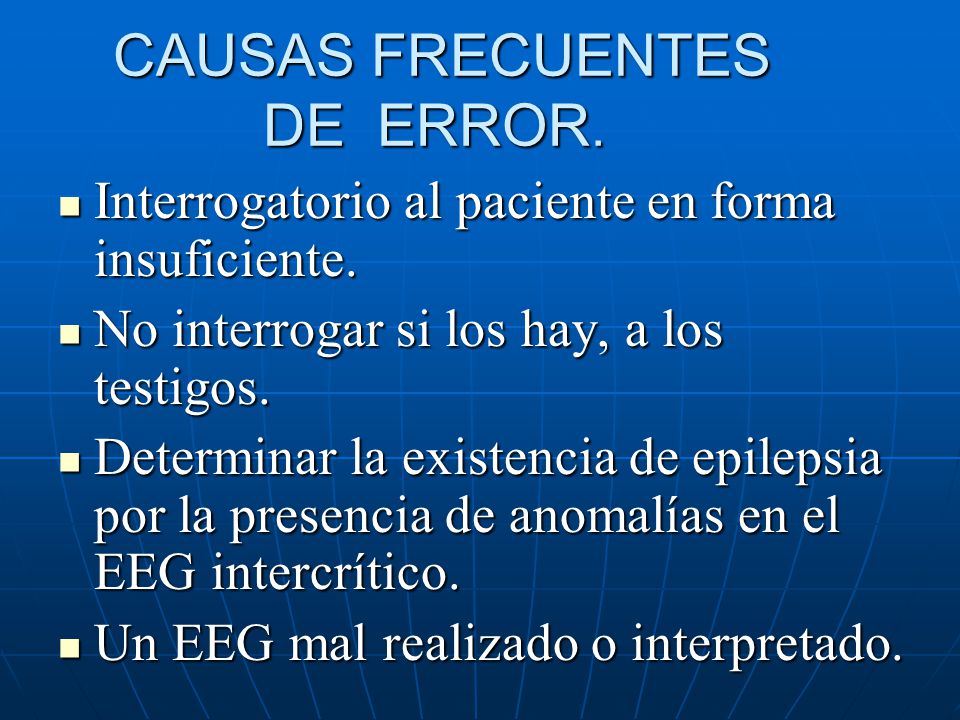 CAUSAS FRECUENTES DE ERROR.

Interrogatorio al paciente en forma insuficiente.

No interrogar si los hay, a los testigos.

Determinar la existencia de epilepsia por la presencia de anomalías en el EEG intercrítico.

Un EEG mal realizado o interpretado.